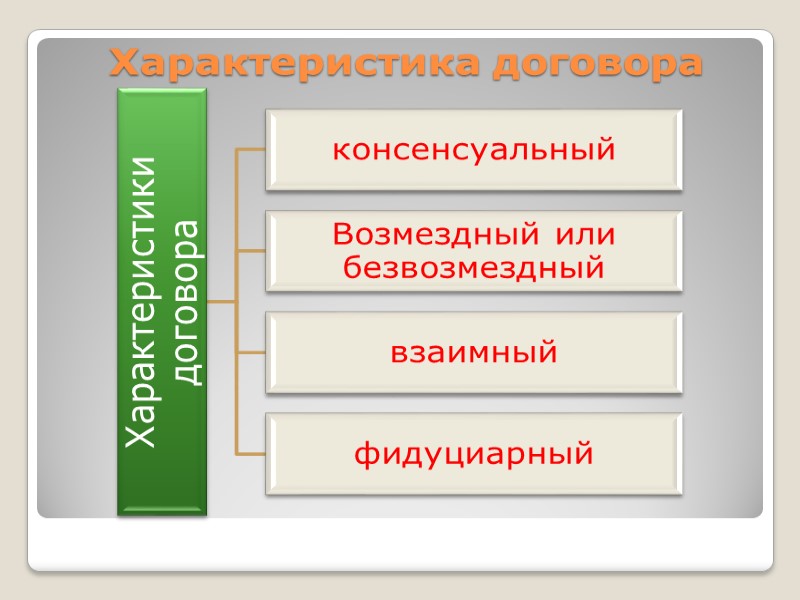 Характеристика договора

Характеристики договора

консенсуальный

Возмездный или безвозмездный

взаимный

фидуциарный